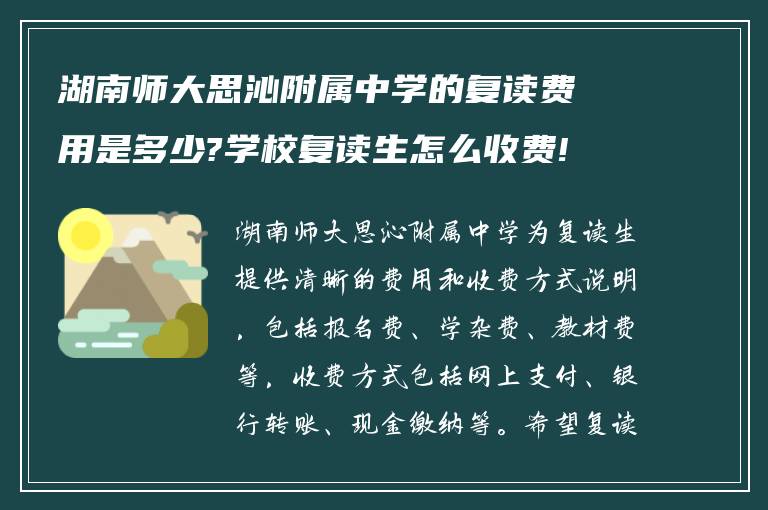 湖南师大思沁附属中学的复读费用是多少?学校复读生怎么收费!

湖南师大思沁附属中学为复读生提供清晰的费用和收费方式说明，包括报名费、学杂费、教材费等，收费方式包括网上支付、银行转账、现金缴纳等。希望复读